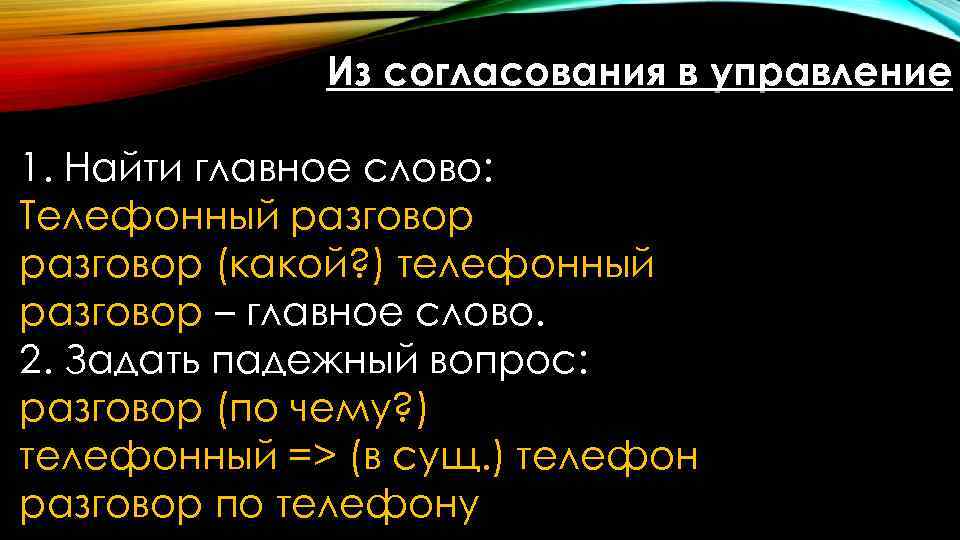 Из согласования в управление

1. Найти главное слово:
Телефонный разговор
разговор (какой?) телефонный
разговор – главное слово.
2. Задать падежный вопрос:
разговор (по чему?)
телефонный => (в сущ.) телефон
разговор по телефону